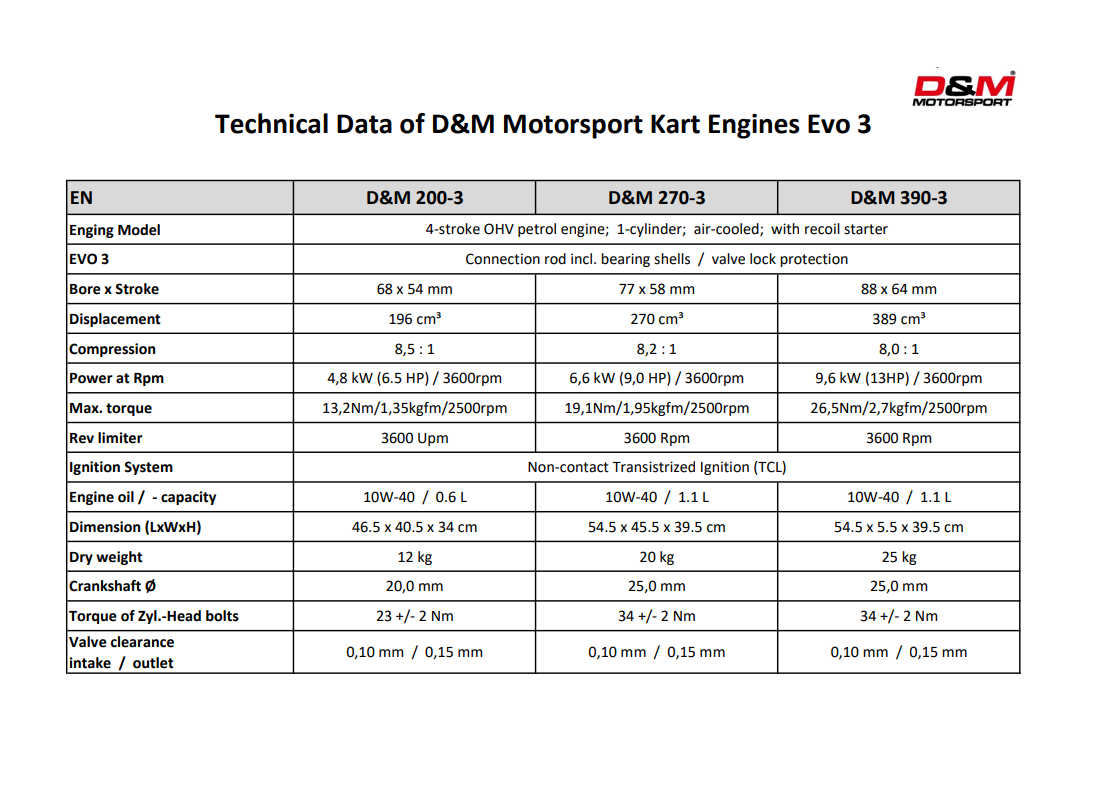 D&M MOTORSPORT

Technical Data of D&M Motorsport Kart Engines Evo 3

| EN | D&M 200-3 | D&M 270-3 | D&M 390-3 |
|---|---|---|---|
| Enging Model | 4-stroke OHV petrol engine; 1-cylinder; air-cooled; with recoil starter | | |
| EVO 3 | Connection rod incl. bearing shells / valve lock protection | | |
| Bore x Stroke | 68 x 54 mm | 77 x 58 mm | 88 x 64 mm |
| Displacement | 196 cm³ | 270 cm³ | 389 cm³ |
| Compression | 8,5 : 1 | 8,2 : 1 | 8,0 : 1 |
| Power at Rpm | 4,8 kW (6.5 HP) / 3600rpm | 6,6 kW (9,0 HP) / 3600rpm | 9,6 kW (13HP) / 3600rpm |
| Max. torque | 13,2Nm/1,35kgfm/2500rpm | 19,1Nm/1,95kgfm/2500rpm | 26,5Nm/2,7kgfm/2500rpm |
| Rev limiter | 3600 Upm | 3600 Rpm | 3600 Rpm |
| Ignition System | Non-contact Transistrized Ignition (TCL) | | |
| Engine oil / - capacity | 10W-40 / 0.6 L | 10W-40 / 1.1 L | 10W-40 / 1.1 L |
| Dimension (LxWxH) | 46.5 x 40.5 x 34 cm | 54.5 x 45.5 x 39.5 cm | 54.5 x 5.5 x 39.5 cm |
| Dry weight | 12 kg | 20 kg | 25 kg |
| Crankshaft Ø | 20,0 mm | 25,0 mm | 25,0 mm |
| Torque of Zyl.-Head bolts | 23 +/- 2 Nm | 34 +/- 2 Nm | 34 +/- 2 Nm |
| Valve clearance intake / outlet | 0,10 mm / 0,15 mm | 0,10 mm / 0,15 mm | 0,10 mm / 0,15 mm |